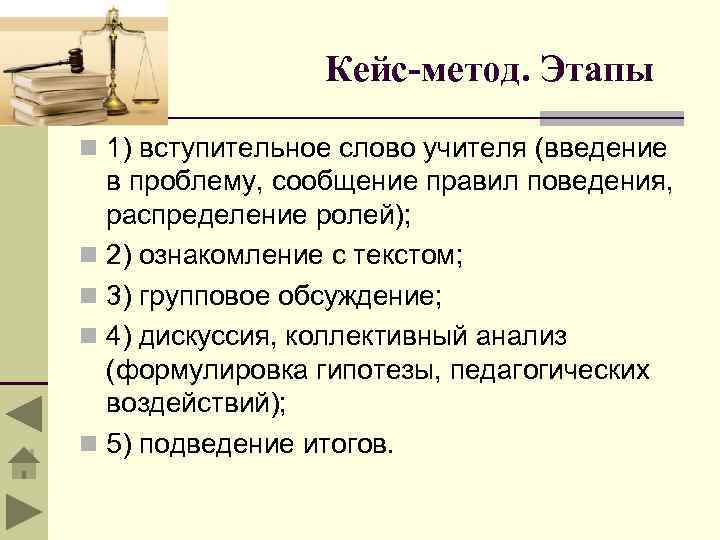 Кейс-метод. Этапы

1) вступительное слово учителя (введение в проблему, сообщение правил поведения, распределение ролей);

2) ознакомление с текстом;

3) групповое обсуждение;

4) дискуссия, коллективный анализ (формулировка гипотезы, педагогических воздействий);

5) подведение итогов.